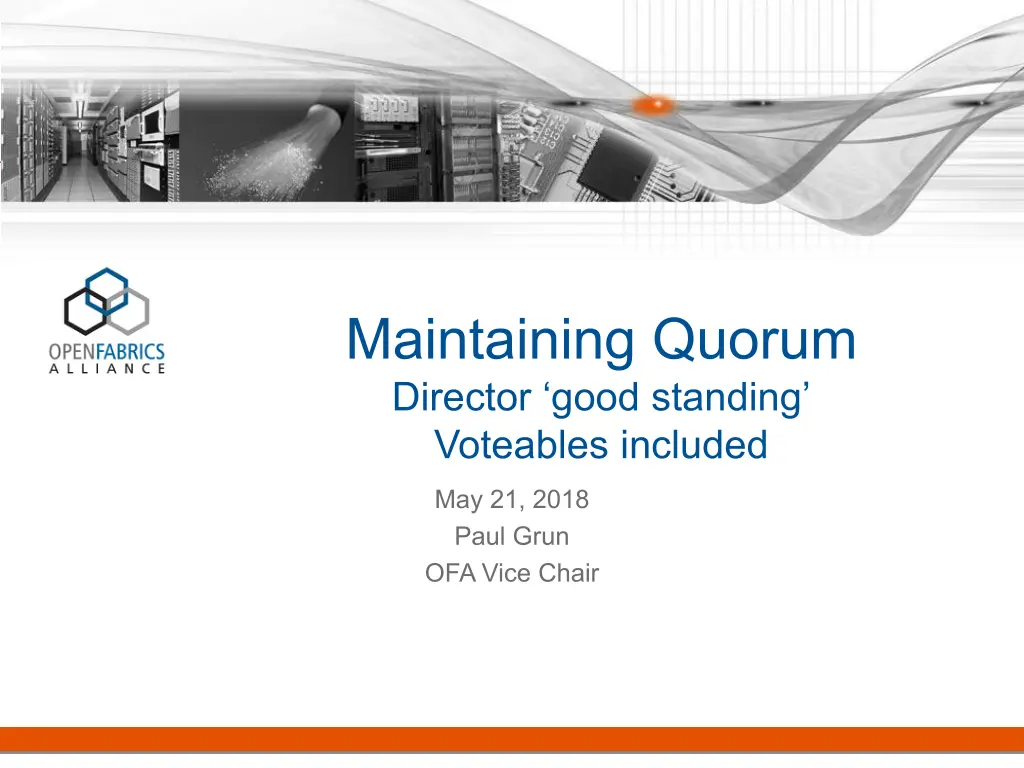 OPENFABRICS
ALLIANCE

Maintaining Quorum
Director ‘good standing’
Voteables included

May 21, 2018
Paul Grun
OFA Vice Chair